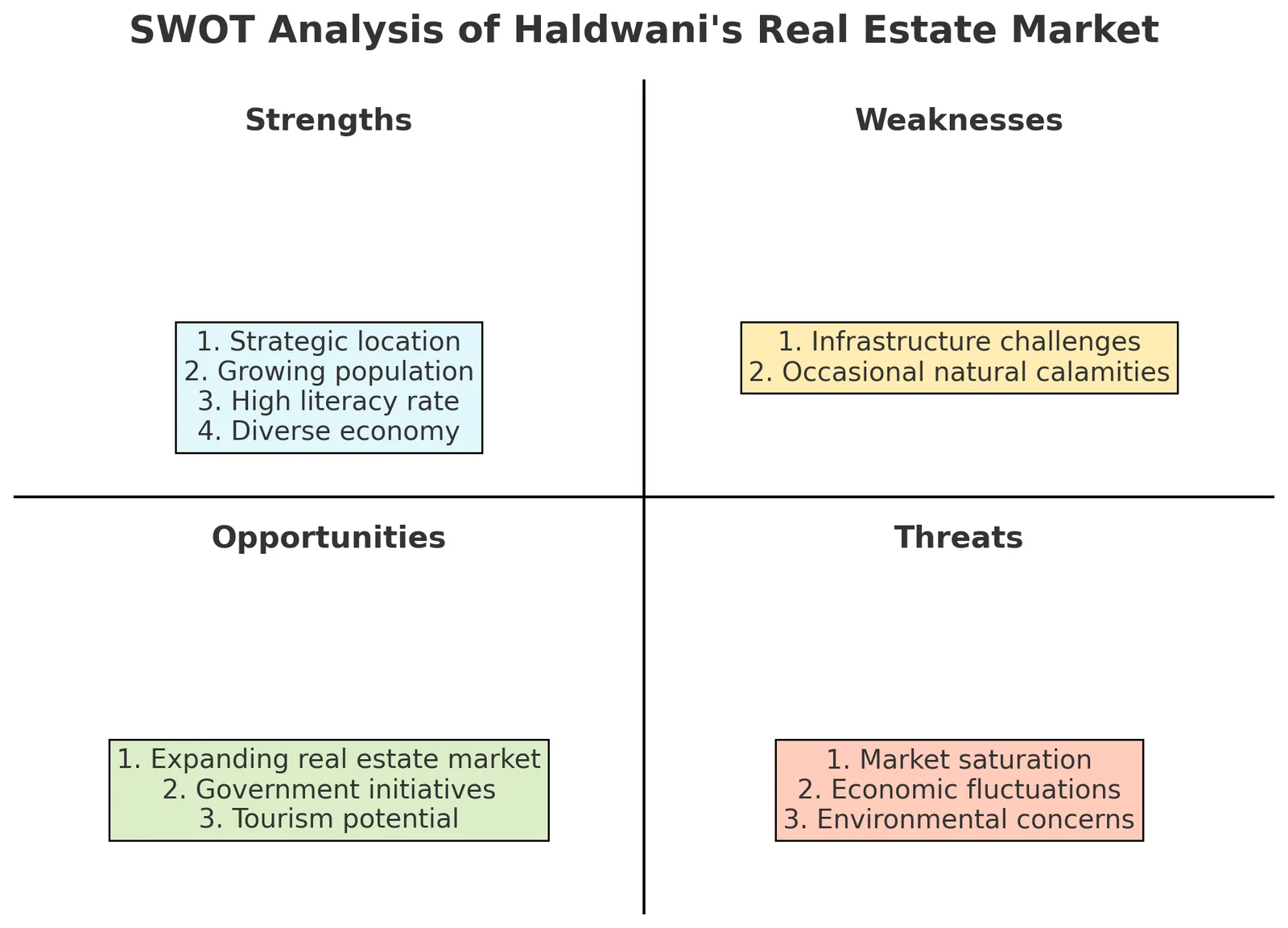 SWOT Analysis of Haldwani's Real Estate Market

Strengths

1. Strategic location
2. Growing population
3. High literacy rate
4. Diverse economy

Weaknesses

1. Infrastructure challenges
2. Occasional natural calamities

Opportunities

1. Expanding real estate market
2. Government initiatives
3. Tourism potential

Threats

1. Market saturation
2. Economic fluctuations
3. Environmental concerns